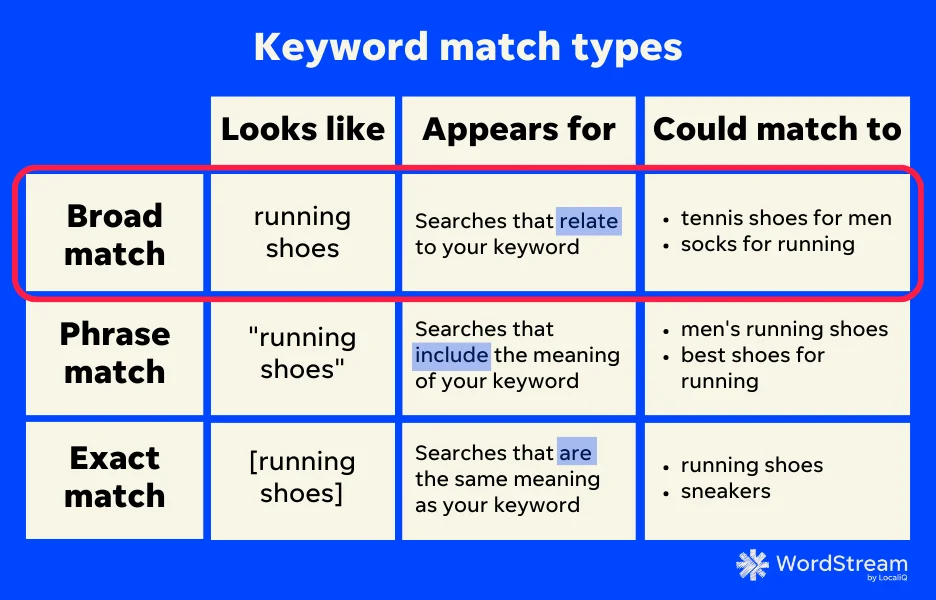 Keyword match types

| | Looks like | Appears for | Could match to |
|---|---|---|---|
| Broad match | running shoes | Searches that relate to your keyword | • tennis shoes for men • socks for running |
| Phrase match | "running shoes" | Searches that include the meaning of your keyword | • men's running shoes • best shoes for running |
| Exact match | [running shoes] | Searches that are the same meaning as your keyword | • running shoes • sneakers |

WordStream by LocaliQ